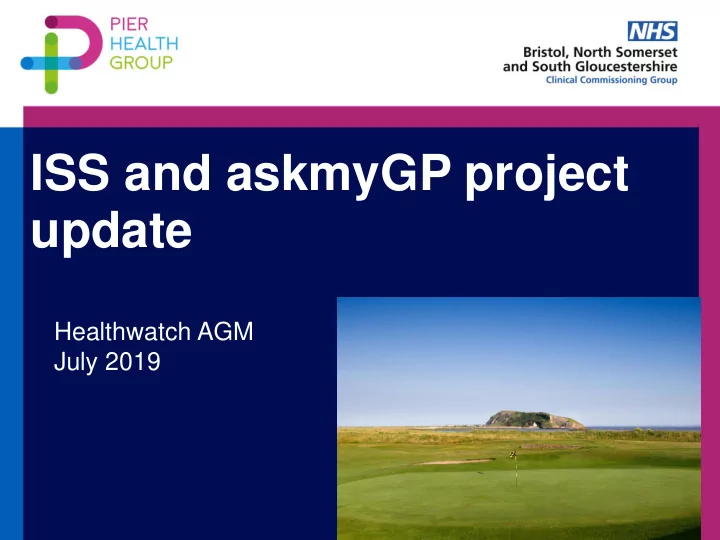 PIER
HEALTH
GROUP

NHS
Bristol, North Somerset
and South Gloucestershire
Clinical Commissioning Group

ISS and askmyGP project update

Healthwatch AGM
July 2019